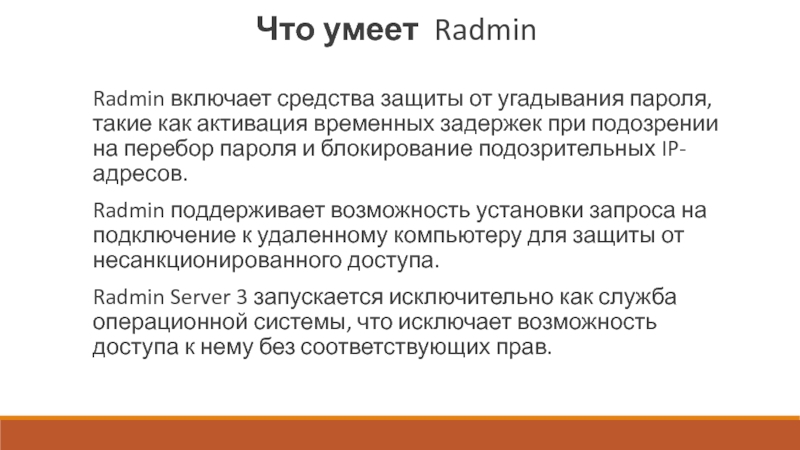 Что умеет Radmin

Radmin включает средства защиты от угадывания пароля, такие как активация временных задержек при подозрении на перебор пароля и блокирование подозрительных IP-адресов.

Radmin поддерживает возможность установки запроса на подключение к удаленному компьютеру для защиты от несанкционированного доступа.

Radmin Server 3 запускается исключительно как служба операционной системы, что исключает возможность доступа к нему без соответствующих прав.